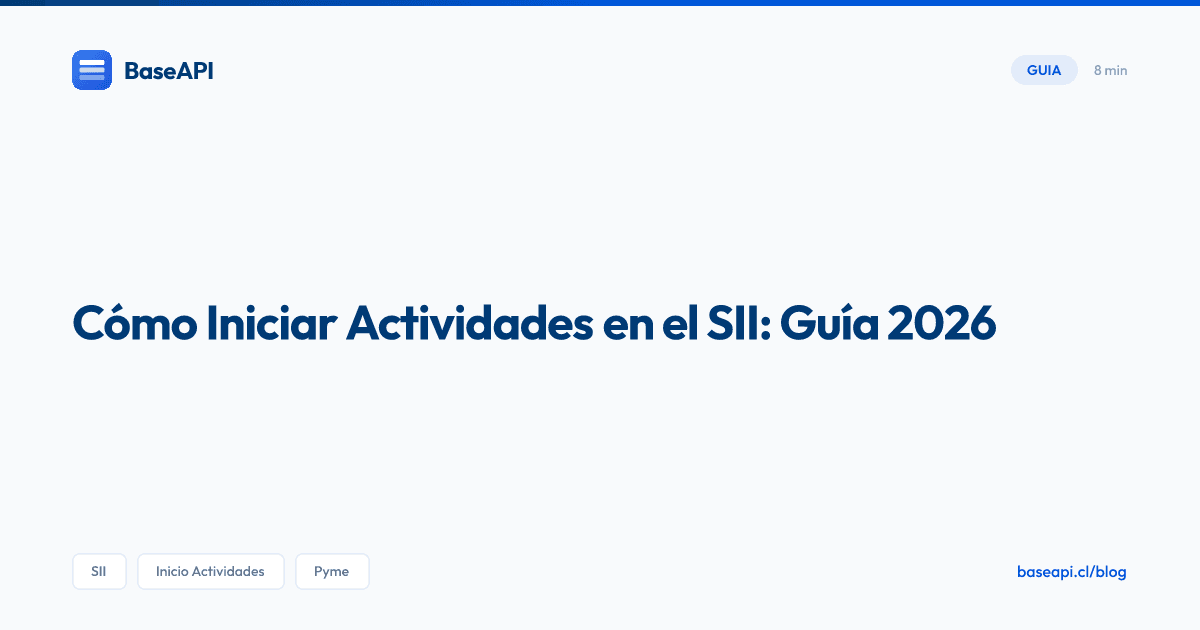 BaseAPI

GUIA 8 min

Cómo Iniciar Actividades en el SII: Guía 2026

SII Inicio Actividades Pyme

baseapi.cl/blog